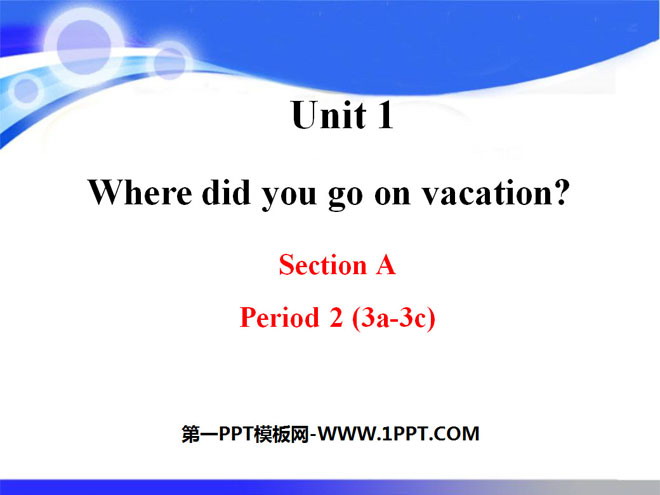 Unit 1

Where did you go on vacation?

Section A

Period 2 (3a-3c)

第一PPT模板网-WWW.1PPT.COM